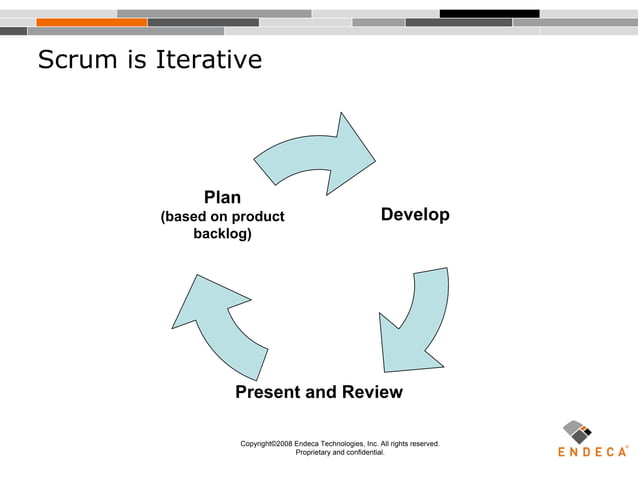 Scrum is Iterative

Plan
(based on product backlog)

Develop

Present and Review

Copyright©2008 Endeca Technologies, Inc. All rights reserved.
Proprietary and confidential.

ENDECA®